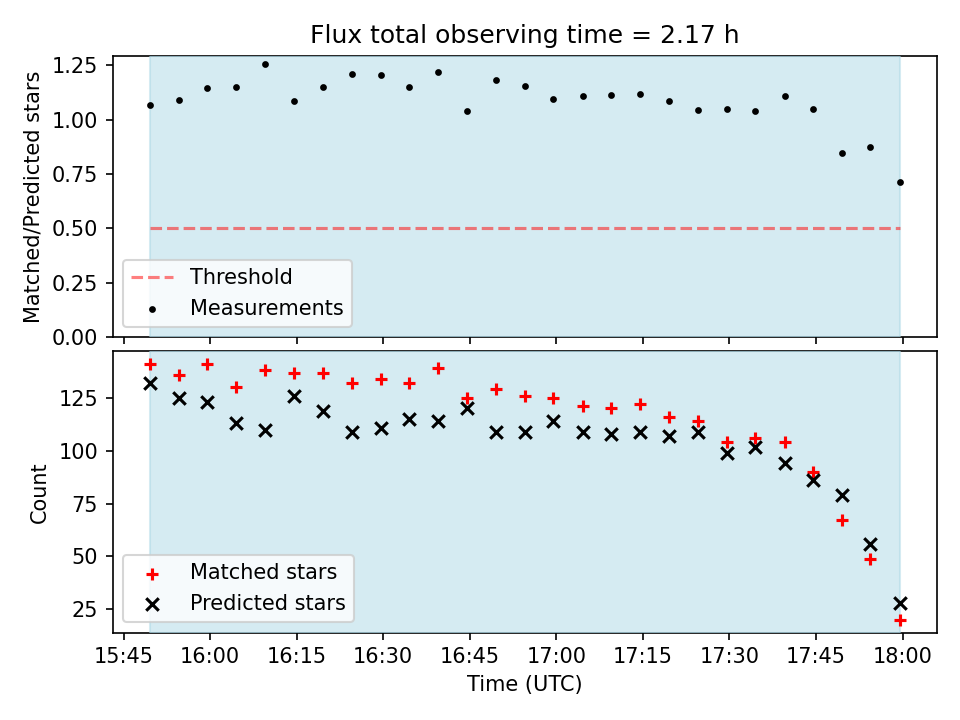 Flux total observing time = 2.17 h

Matched/Predicted stars

1.25
1.00
0.75
0.50
0.25
0.00

Threshold
Measurements

Count

125
100
75
50
25

Matched stars
Predicted stars

15:45 16:00 16:15 16:30 16:45 17:00 17:15 17:30 17:45 18:00

Time (UTC)